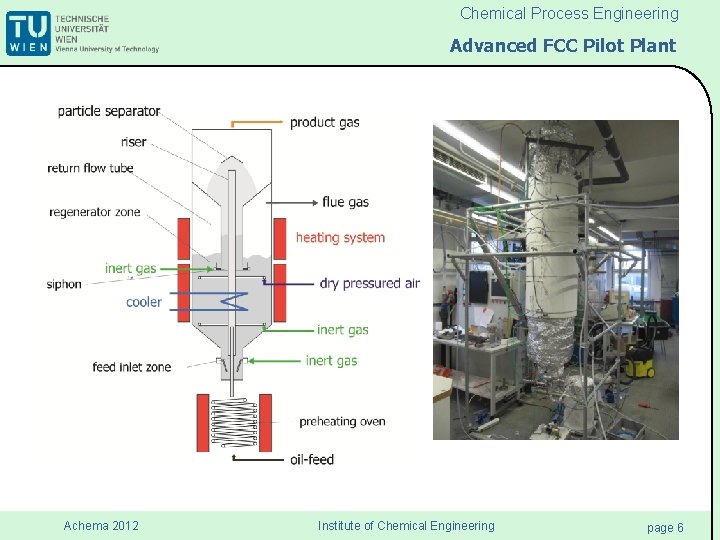 TU WIEN TECHNISCHE UNIVERSITÄT WIEN Vienna University of Technology

Chemical Process Engineering

Advanced FCC Pilot Plant

particle separator
riser
return flow tube
regenerator zone
siphon
inert gas
cooler
feed inlet zone
product gas
flue gas
heating system
dry pressured air
inert gas
inert gas
preheating oven
oil-feed

Achema 2012

Institute of Chemical Engineering

page 6